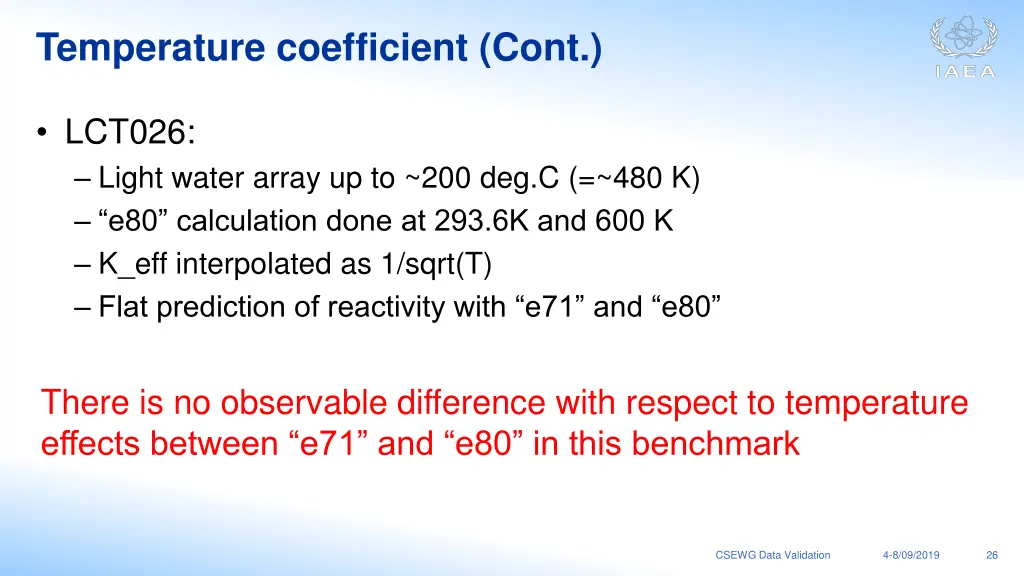 Temperature coefficient (Cont.)

IAEA

• LCT026:
– Light water array up to ~200 deg.C (=~480 K)
– “e80” calculation done at 293.6K and 600 K
– K_eff interpolated as 1/sqrt(T)
– Flat prediction of reactivity with “e71” and “e80”

There is no observable difference with respect to temperature effects between “e71” and “e80” in this benchmark

CSEWG Data Validation 4-8/09/2019 26